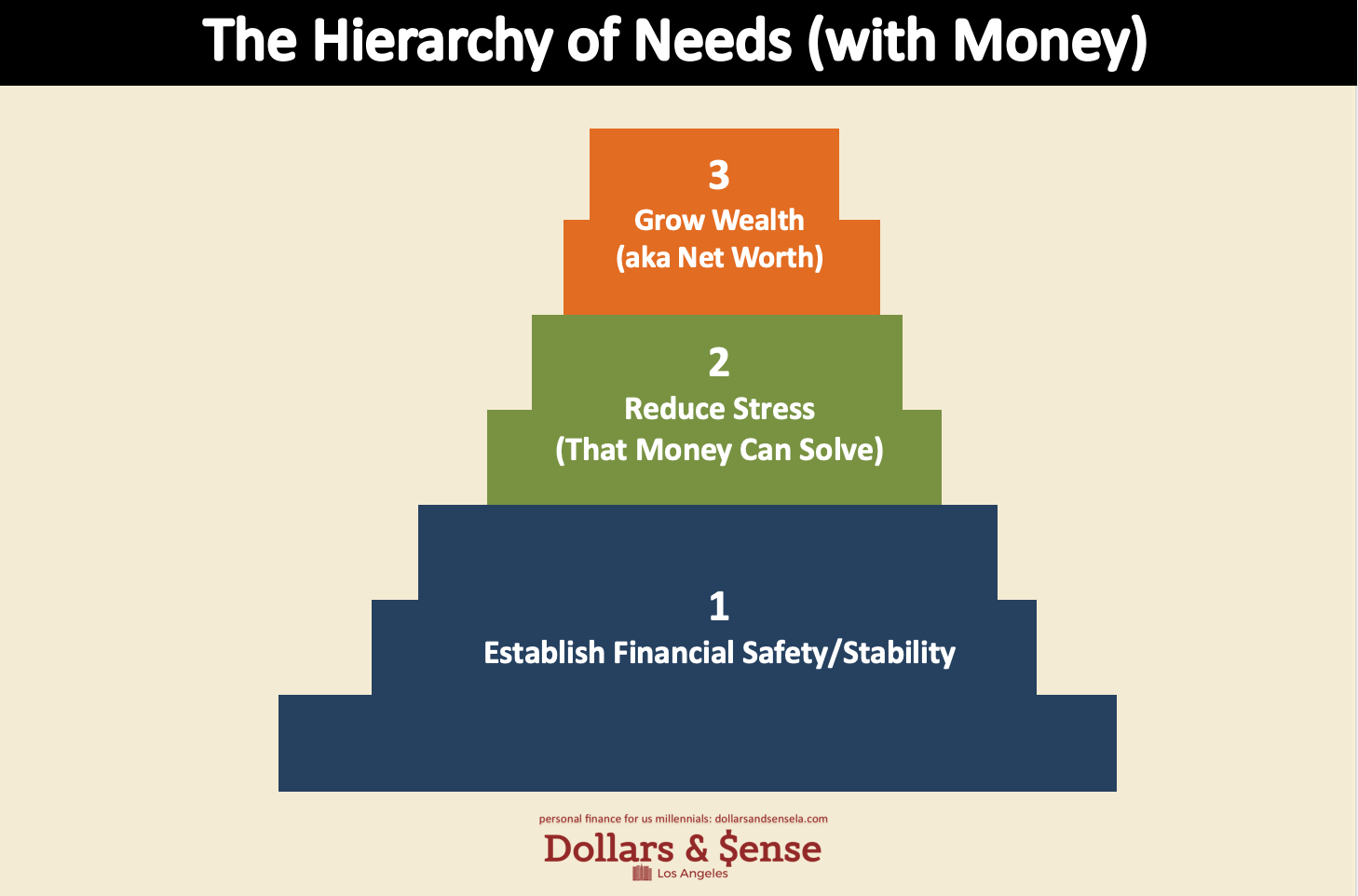 The Hierarchy of Needs (with Money)

3
Grow Wealth
(aka Net Worth)

2
Reduce Stress
(That Money Can Solve)

1
Establish Financial Safety/Stability

personal finance for us millennials: dollarsandsensela.com
Dollars & $ense
Los Angeles